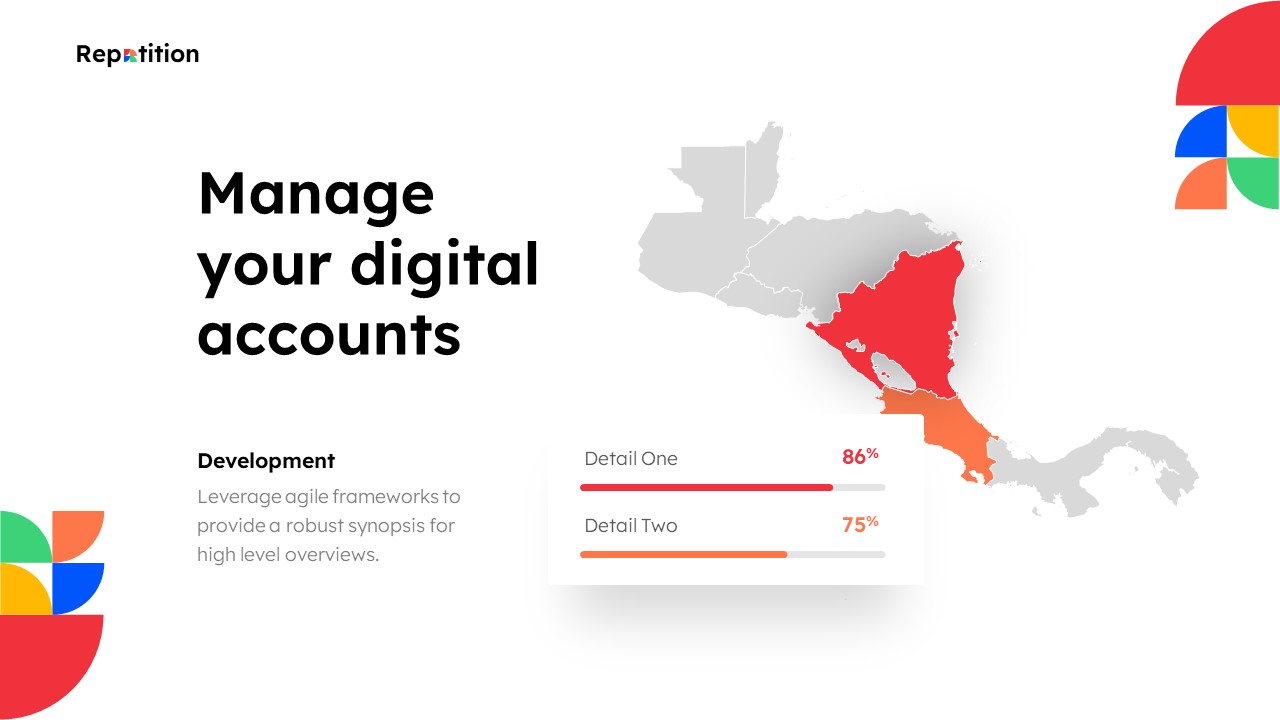 Repetition

Manage your digital accounts

Development

Leverage agile frameworks to provide a robust synopsis for high level overviews.

Detail One 86%

Detail Two 75%